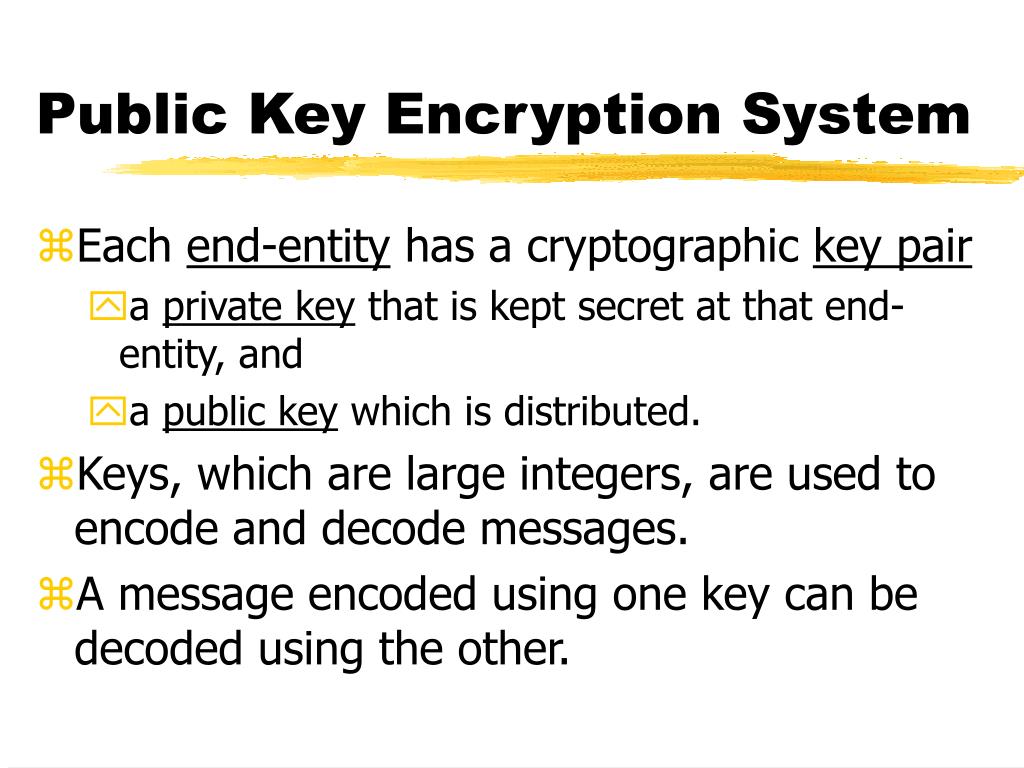 Public Key Encryption System

Each end-entity has a cryptographic key pair

a private key that is kept secret at that end-entity, and

a public key which is distributed.

Keys, which are large integers, are used to encode and decode messages.

A message encoded using one key can be decoded using the other.